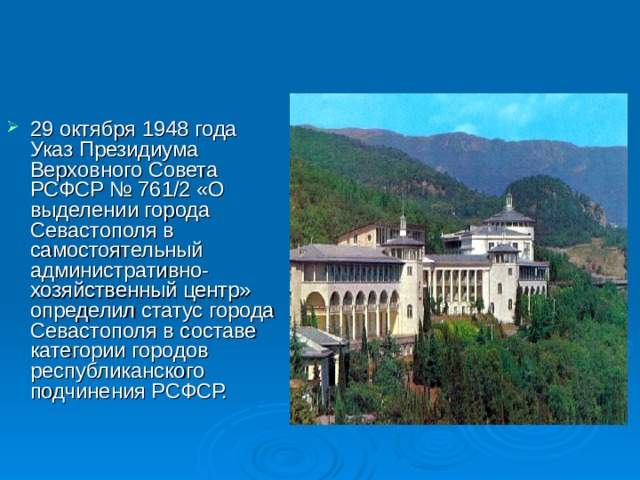 29 октября 1948 года Указ Президиума Верховного Совета РСФСР № 761/2 «О выделении города Севастополя в самостоятельный административно-хозяйственный центр» определил статус города Севастополя в составе категории городов республиканского подчинения РСФСР.